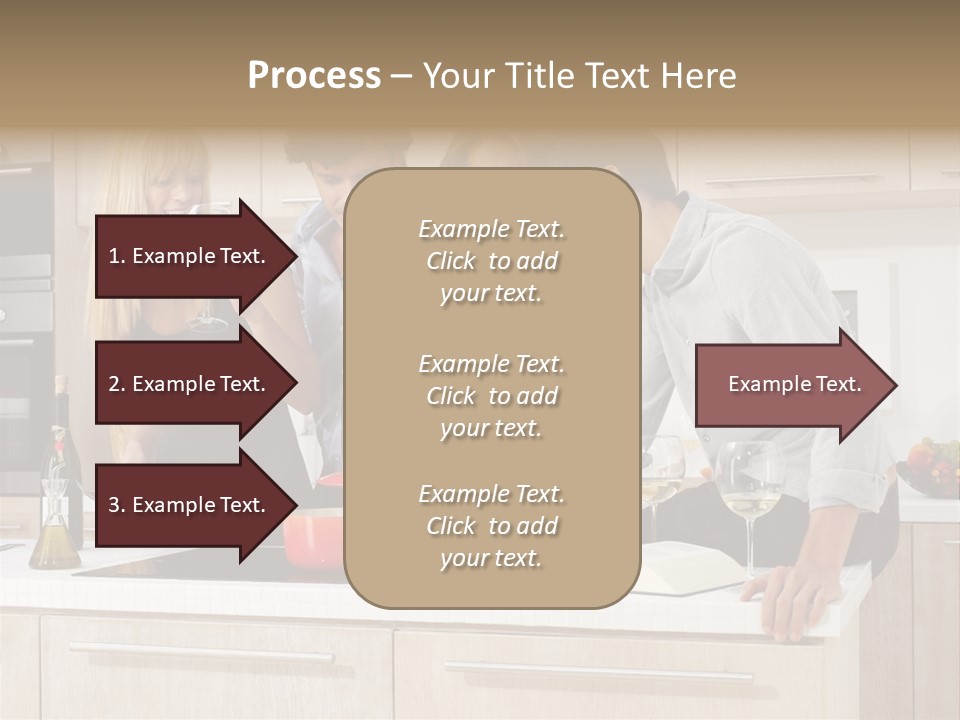 Process – Your Title Text Here

1. Example Text.

2. Example Text.

3. Example Text.

Example Text. Click to add your text.

Example Text. Click to add your text.

Example Text. Click to add your text.

Example Text.